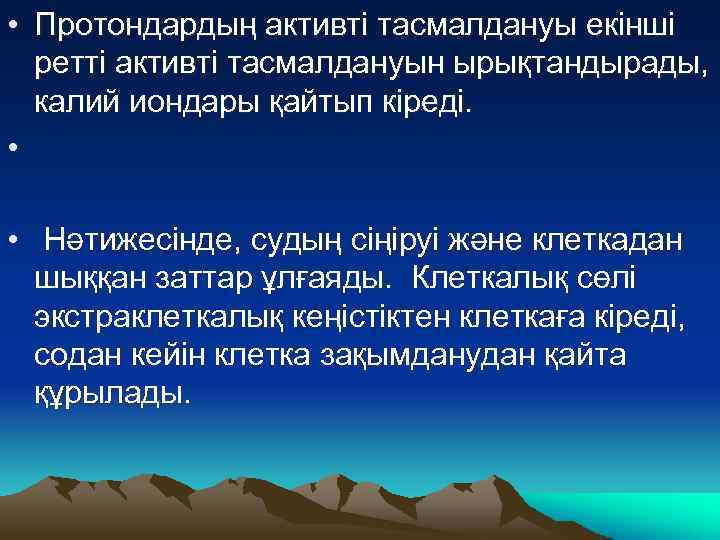 • Протондардың активті тасмалдануы екінші ретті активті тасмалдануын ырықтандырады, калий иондары қайтып кіреді.

•

• Нәтижесінде, судың сіңіруі және клеткадан шыққан заттар ұлғаяды. Клеткалық сөлі экстраклеткалық кеңістіктен клеткаға кіреді, содан кейін клетка зақымданудан қайта құрылады.